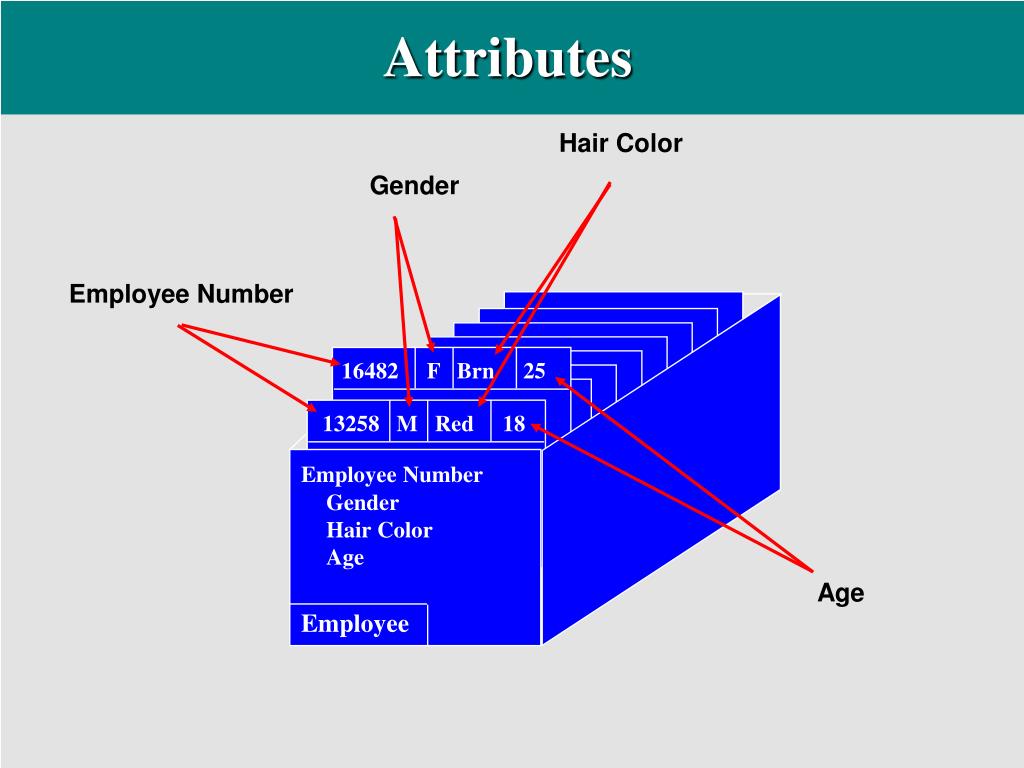 Attributes

Hair Color

Gender

Employee Number

16482 F Brn 25

13258 M Red 18

Employee Number
Gender
Hair Color
Age

Employee

Age